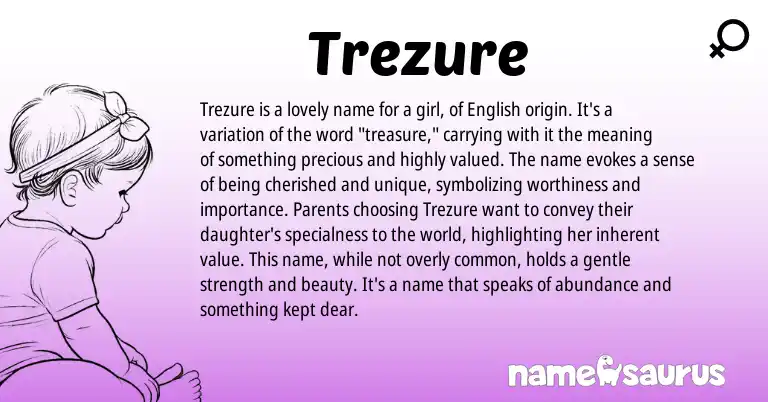 Trezure

Trezure is a lovely name for a girl, of English origin. It's a variation of the word "treasure," carrying with it the meaning of something precious and highly valued. The name evokes a sense of being cherished and unique, symbolizing worthiness and importance. Parents choosing Trezure want to convey their daughter's specialness to the world, highlighting her inherent value. This name, while not overly common, holds a gentle strength and beauty. It's a name that speaks of abundance and something kept dear.

namesaurus